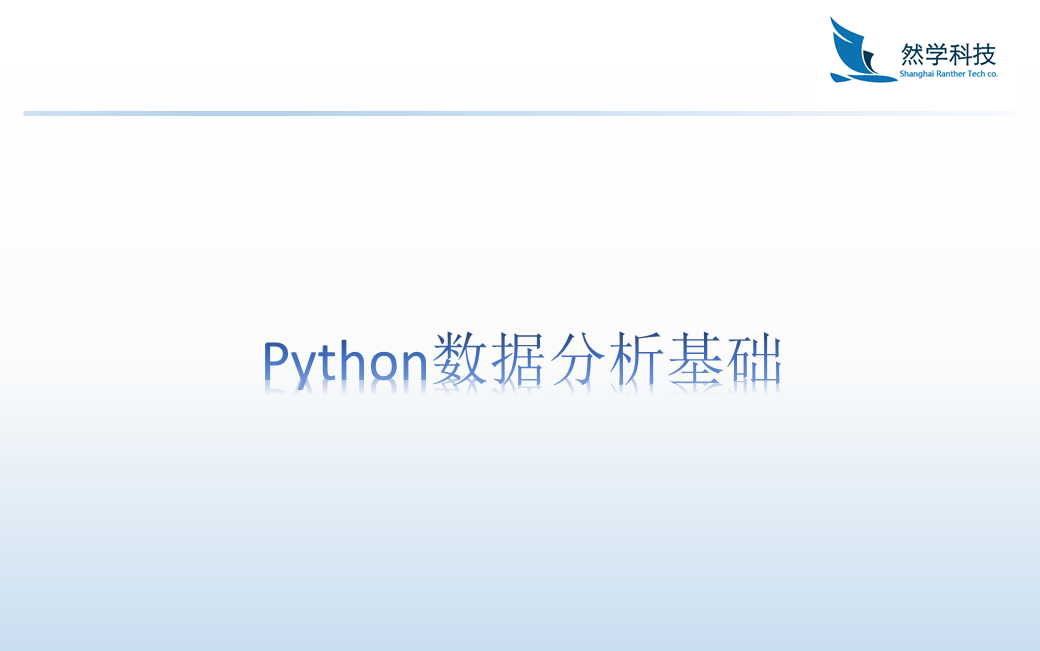 然学科技
Shanghai Ranther Tech co.

Python数据分析基础